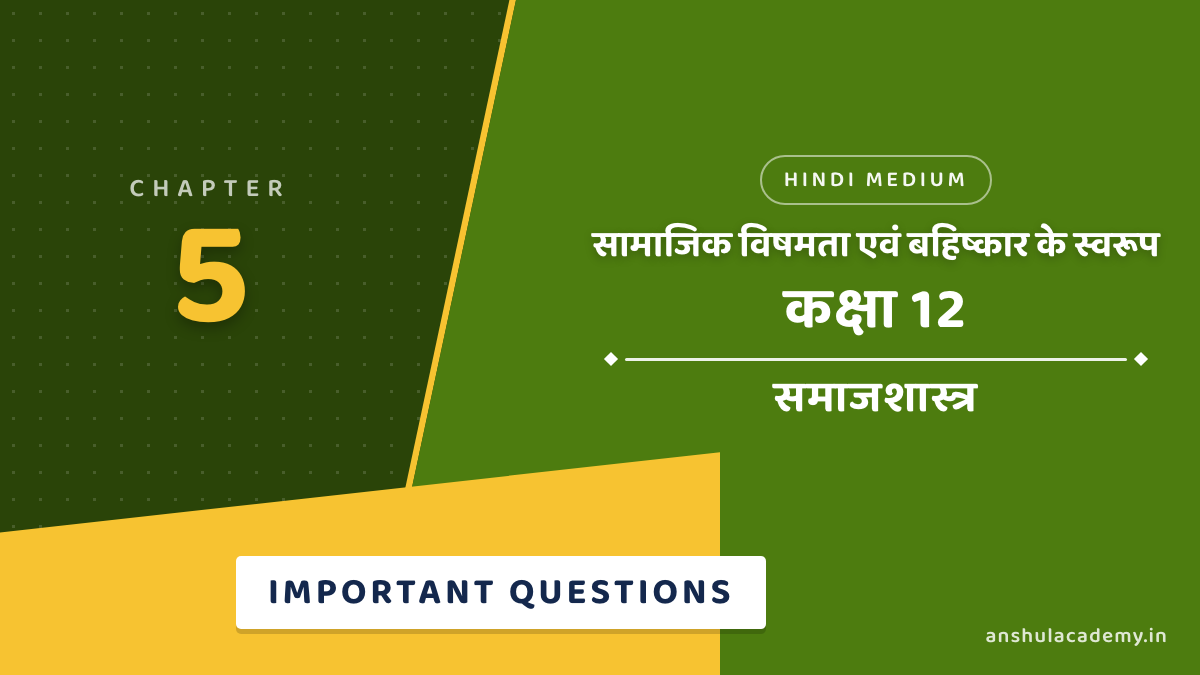 CHAPTER

5

HINDI MEDIUM

सामाजिक विषमता एवं बहिष्कार के स्वरूप

कक्षा 12

समाजशास्त्र

IMPORTANT QUESTIONS

anshulacademy.in